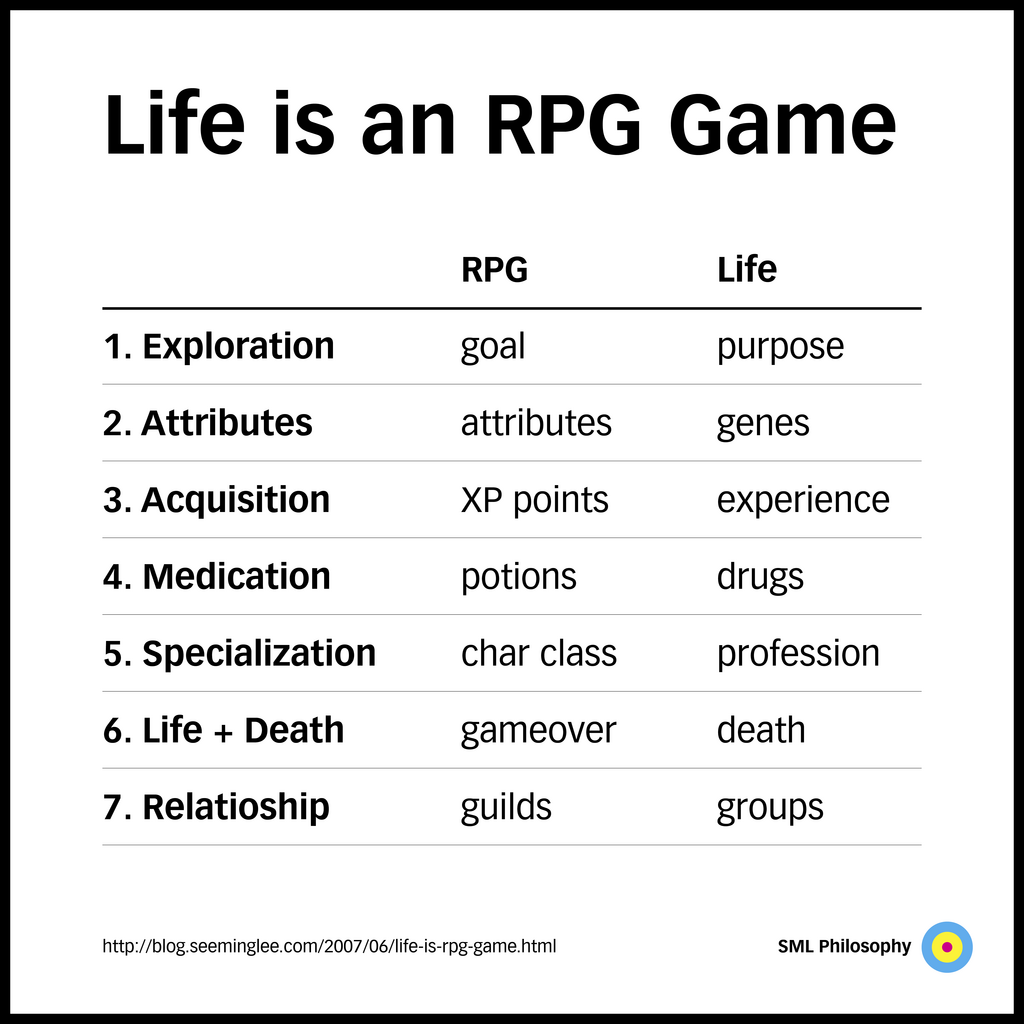 Life is an RPG Game

| | RPG | Life |
|---|---|---|
| 1. Exploration | goal | purpose |
| 2. Attributes | attributes | genes |
| 3. Acquisition | XP points | experience |
| 4. Medication | potions | drugs |
| 5. Specialization | char class | profession |
| 6. Life + Death | gameover | death |
| 7. Relatioship | guilds | groups |

http://blog.seeminglee.com/2007/06/life-is-rpg-game.html

SML Philosophy